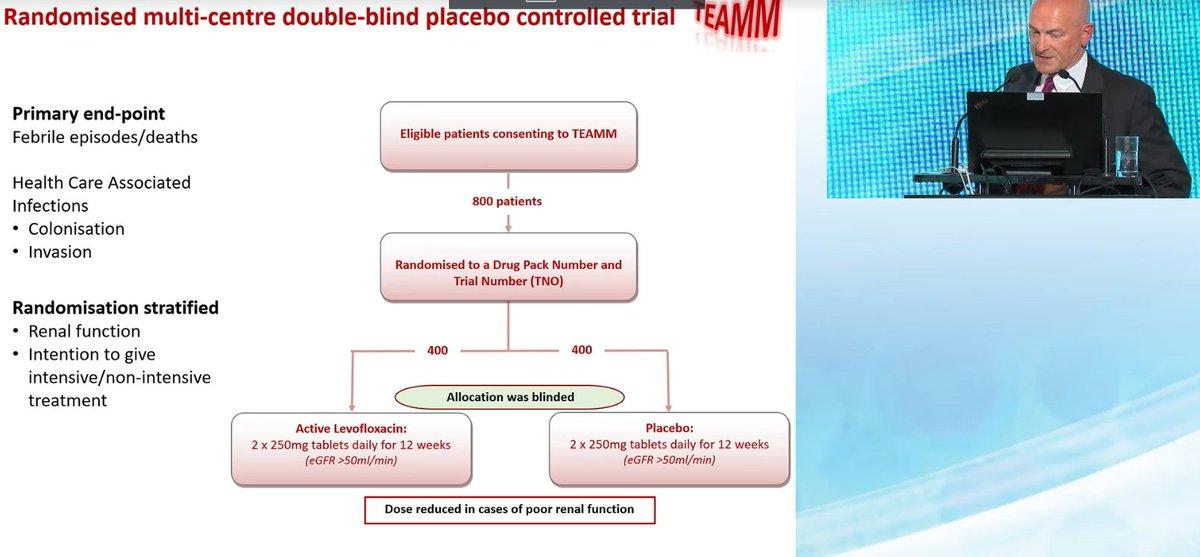 Randomised multi-centre double-blind placebo controlled trial

TEAMM

Primary end-point
Febrile episodes/deaths

Health Care Associated Infections
• Colonisation
• Invasion

Randomisation stratified
• Renal function
• Intention to give intensive/non-intensive treatment

Eligible patients consenting to TEAMM

800 patients

Randomised to a Drug Pack Number and Trial Number (TNO)

400

400

Allocation was blinded

Active Levofloxacin:
2 x 250mg tablets daily for 12 weeks
(eGFR >50ml/min)

Placebo:
2 x 250mg tablets daily for 12 weeks
(eGFR >50ml/min)

Dose reduced in cases of poor renal function